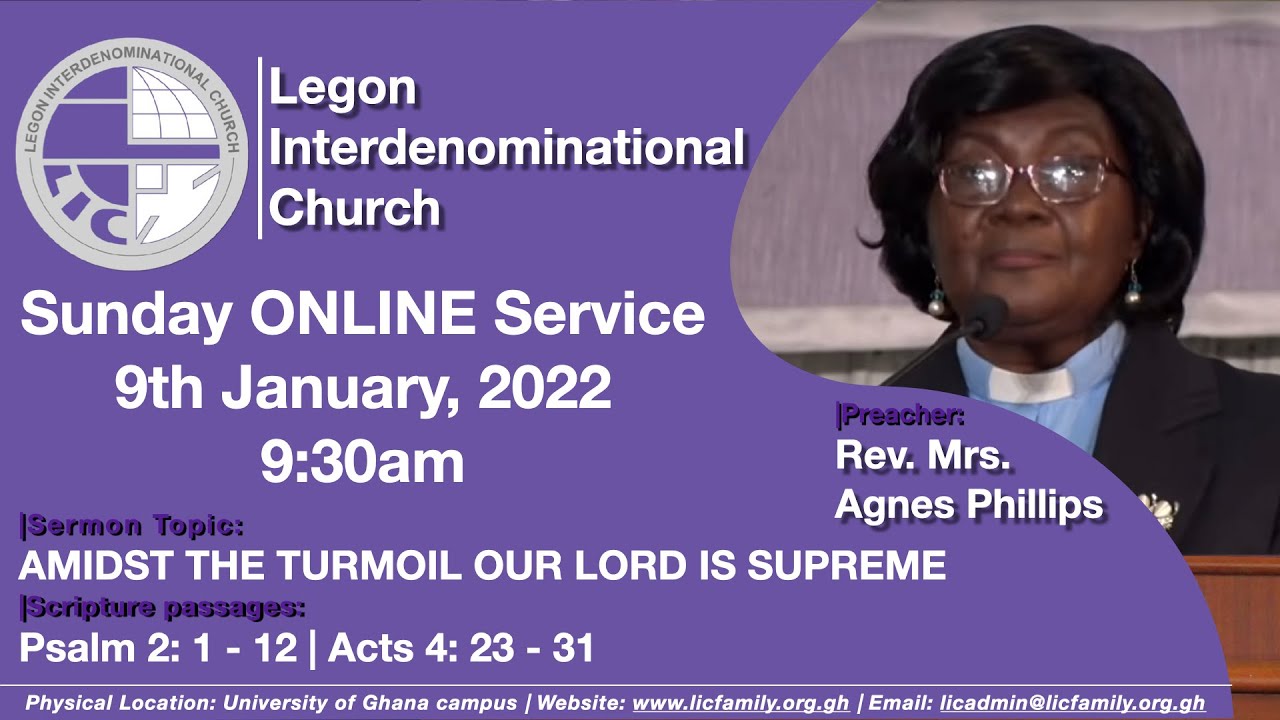 LEGON INTERDENOMINATIONAL CHURCH
LIC

Legon Interdenominational Church

Sunday ONLINE Service
9th January, 2022
9:30am

|Preacher:
Rev. Mrs. Agnes Phillips

|Sermon Topic:
AMIDST THE TURMOIL OUR LORD IS SUPREME

|Scripture passages:
Psalm 2: 1 - 12 | Acts 4: 23 - 31

Physical Location: University of Ghana campus | Website: www.licfamily.org.gh | Email: licadmin@licfamily.org.gh